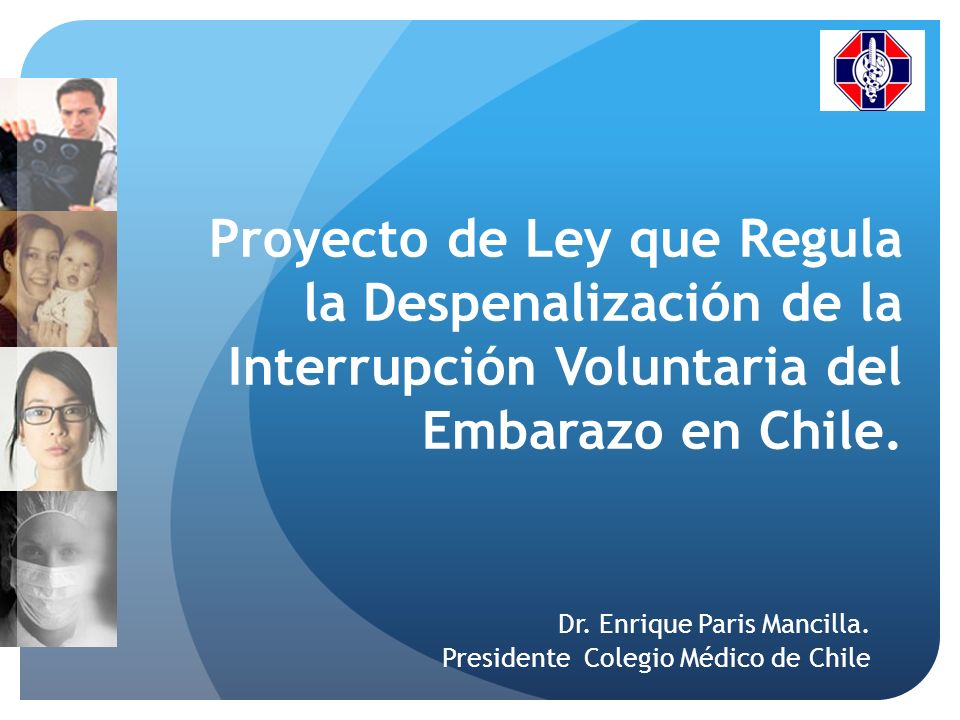 Proyecto de Ley que Regula la Despenalización de la Interrupción Voluntaria del Embarazo en Chile.

Dr. Enrique Paris Mancilla.
Presidente Colegio Médico de Chile